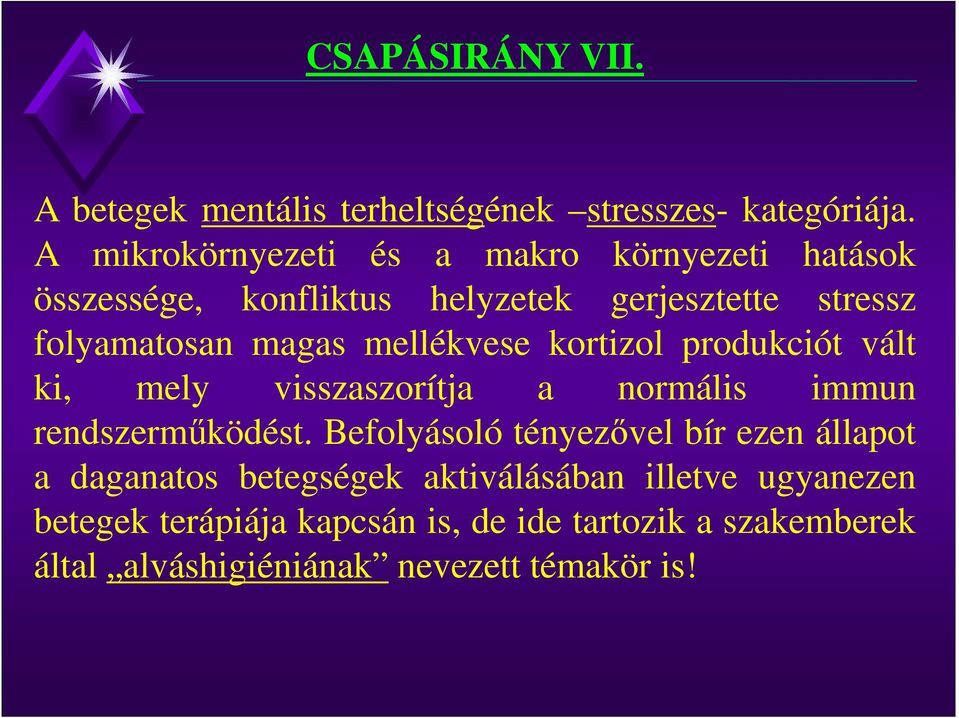 CSAPÁSIRÁNY VII.

A betegek mentális terheltségének –stresszes- kategóriája. A mikrokörnyezeti és a makro környezeti hatások összessége, konfliktus helyzetek gerjesztette stressz folyamatosan magas mellékvese kortizol produkciót vált ki, mely visszaszorítja a normális immun rendszerműködést. Befolyásoló tényezővel bír ezen állapot a daganatos betegségek aktiválásában illetve ugyanezen betegek terápiája kapcsán is, de ide tartozik a szakemberek által „alváshigiéniának” nevezett témakör is!